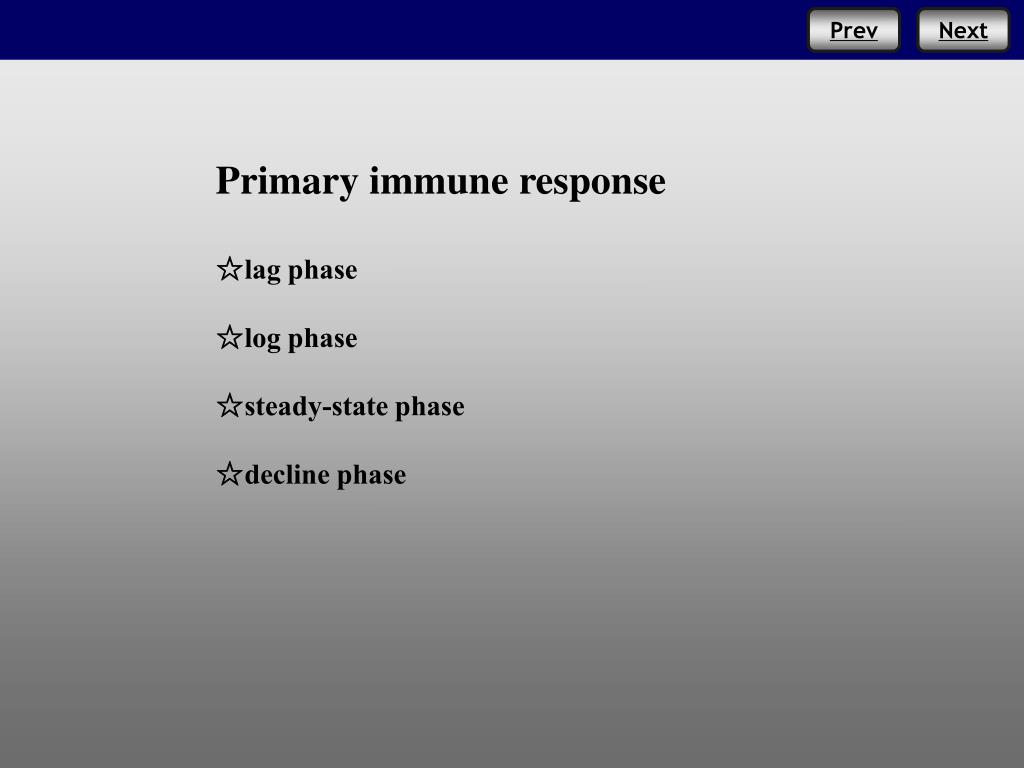 Prev Next

Primary immune response

☆lag phase

☆log phase

☆steady-state phase

☆decline phase